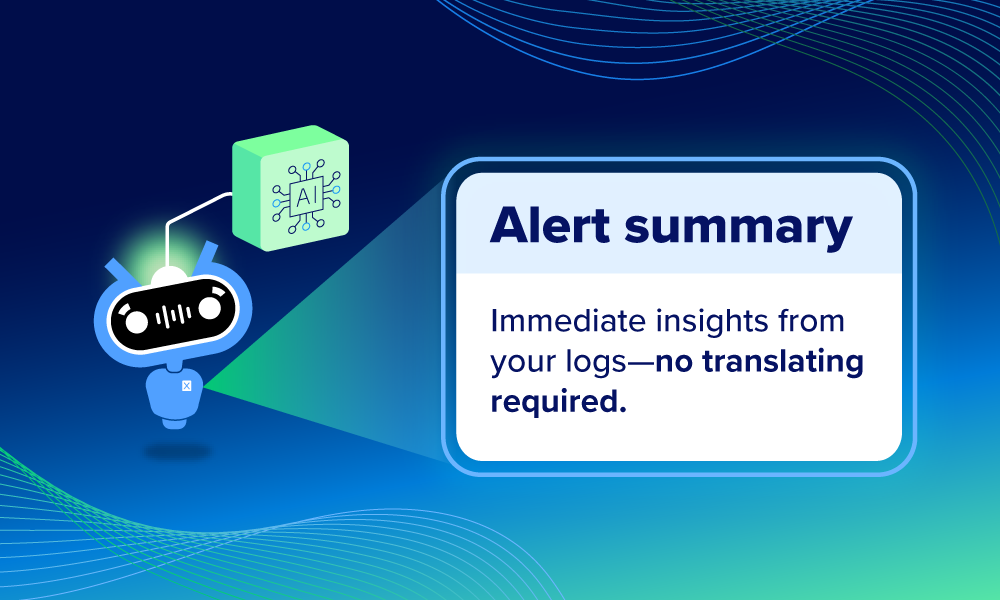 AI

Alert summary

Immediate insights from your logs—no translating required.